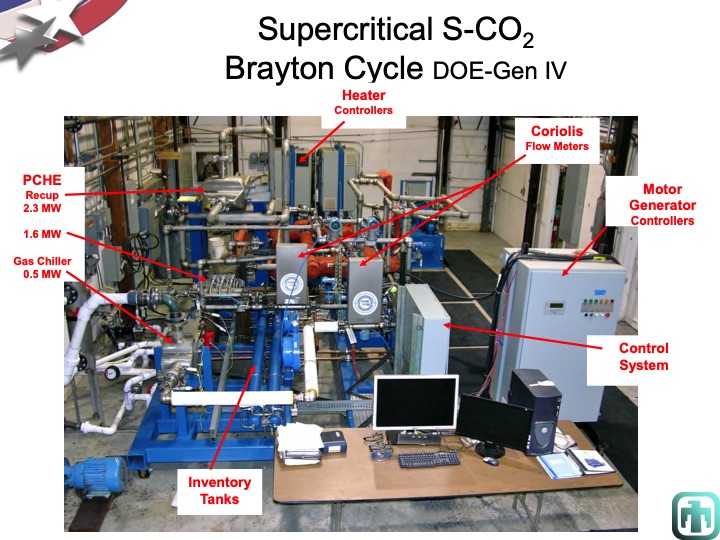 Supercritical S-$CO_2$
Brayton Cycle DOE-Gen IV

Heater
Controllers

Coriolis
Flow Meters

PCHE
Recup
2.3 MW

1.6 MW

Gas Chiller
0.5 MW

Motor
Generator
Controllers

Control
System

Inventory
Tanks